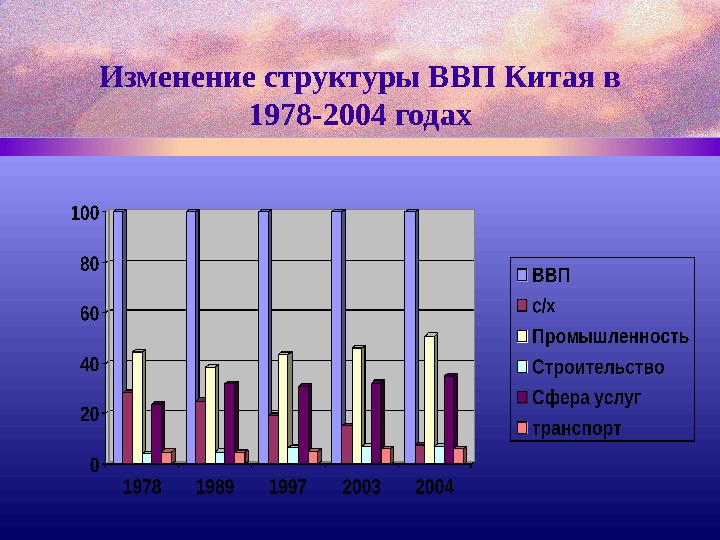 Изменение структуры ВВП Китая в 1978-2004 годах

100
80
60
40
20
0

1978
1989
1997
2003
2004

ВВП
с/х
Промышленность
Строительство
Сфера услуг
транспорт